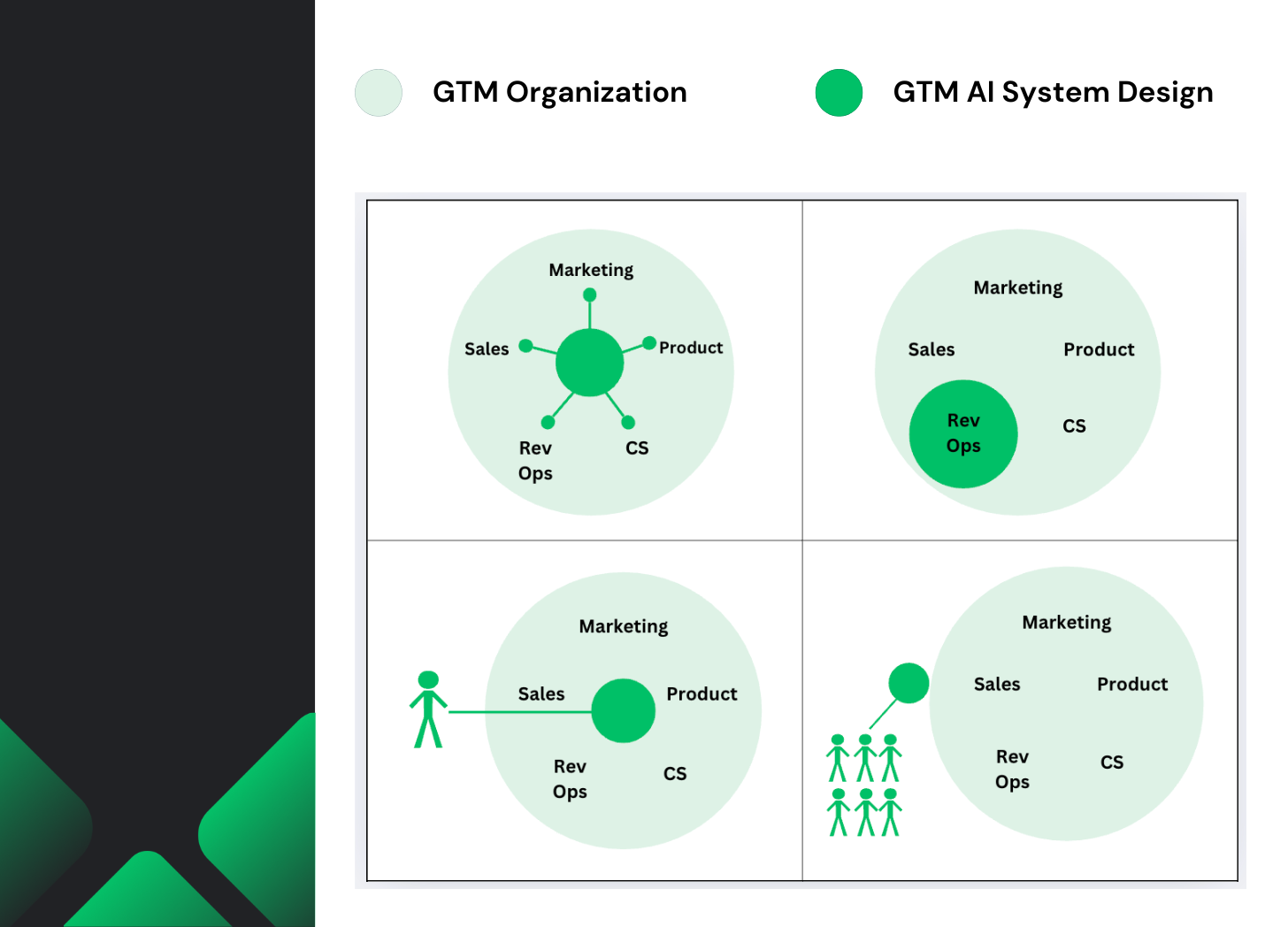 GTM Organization

GTM AI System Design

Marketing

Sales

Product

Rev Ops

CS

Marketing

Sales

Product

Rev Ops

CS

Marketing

Sales

Product

Rev Ops

CS

Marketing

Sales

Product

Rev Ops

CS